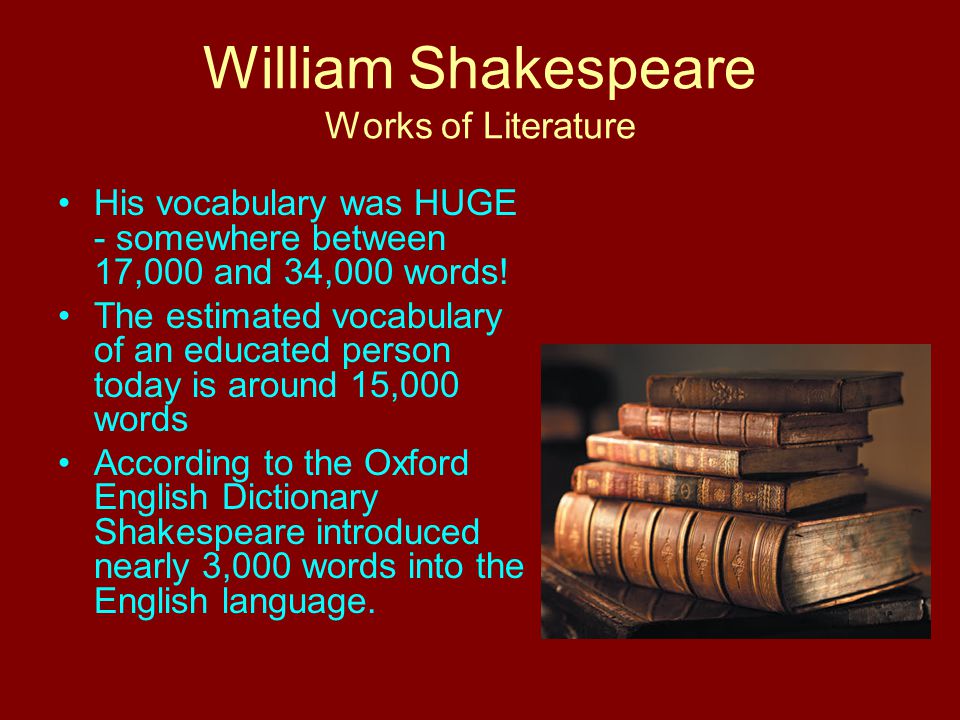 William Shakespeare
Works of Literature

• His vocabulary was HUGE - somewhere between 17,000 and 34,000 words!
• The estimated vocabulary of an educated person today is around 15,000 words
• According to the Oxford English Dictionary Shakespeare introduced nearly 3,000 words into the English language.